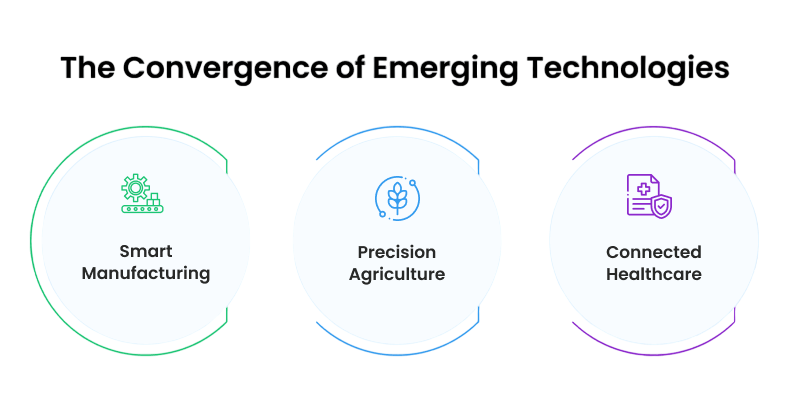 The Convergence of Emerging Technologies

Smart Manufacturing

Precision Agriculture

Connected Healthcare